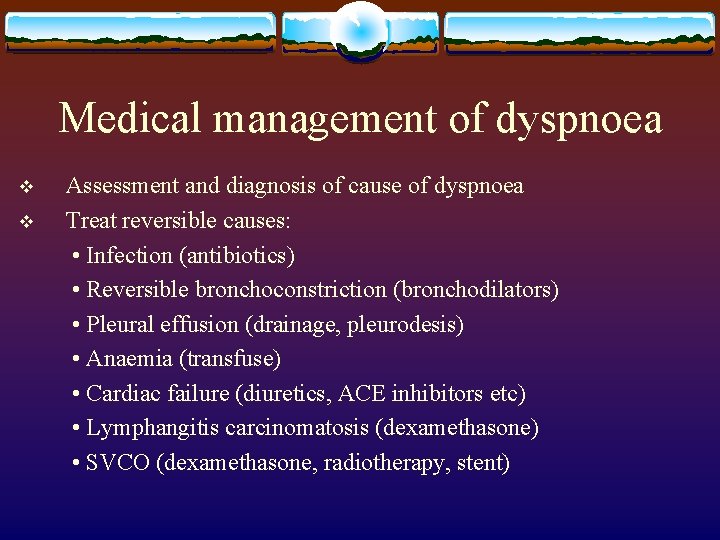 Medical management of dyspnoea

❖ Assessment and diagnosis of cause of dyspnoea
❖ Treat reversible causes:
• Infection (antibiotics)
• Reversible bronchoconstriction (bronchodilators)
• Pleural effusion (drainage, pleurodesis)
• Anaemia (transfuse)
• Cardiac failure (diuretics, ACE inhibitors etc)
• Lymphangitis carcinomatosis (dexamethasone)
• SVCO (dexamethasone, radiotherapy, stent)